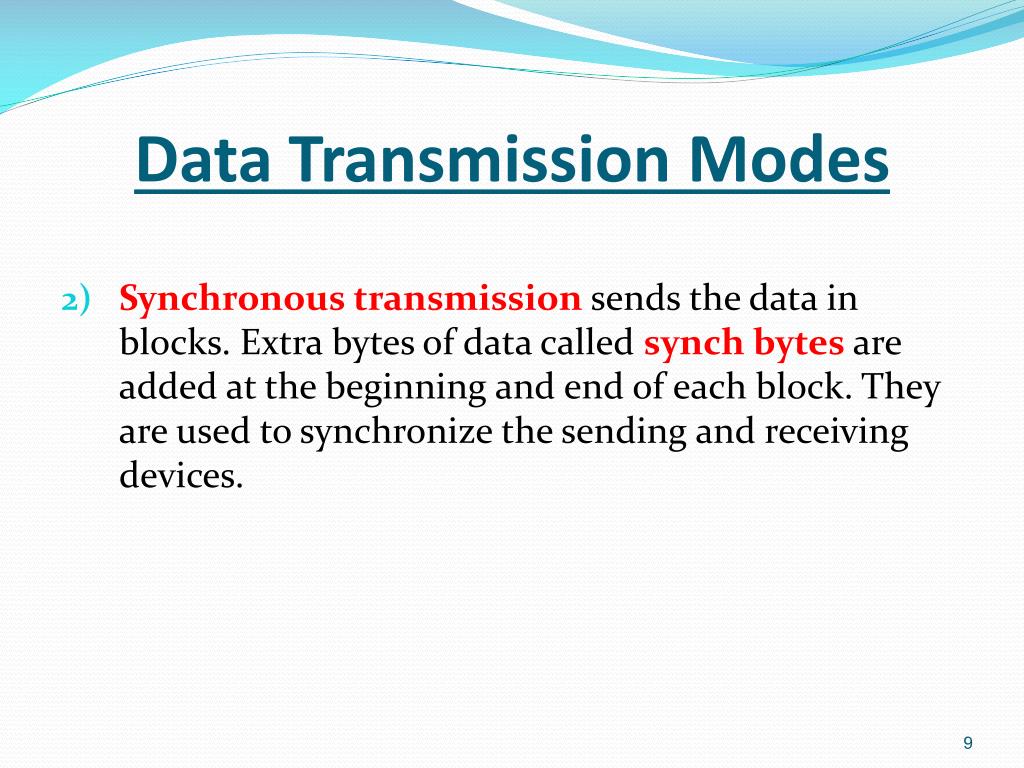 Data Transmission Modes

2) Synchronous transmission sends the data in blocks. Extra bytes of data called synch bytes are added at the beginning and end of each block. They are used to synchronize the sending and receiving devices.

9